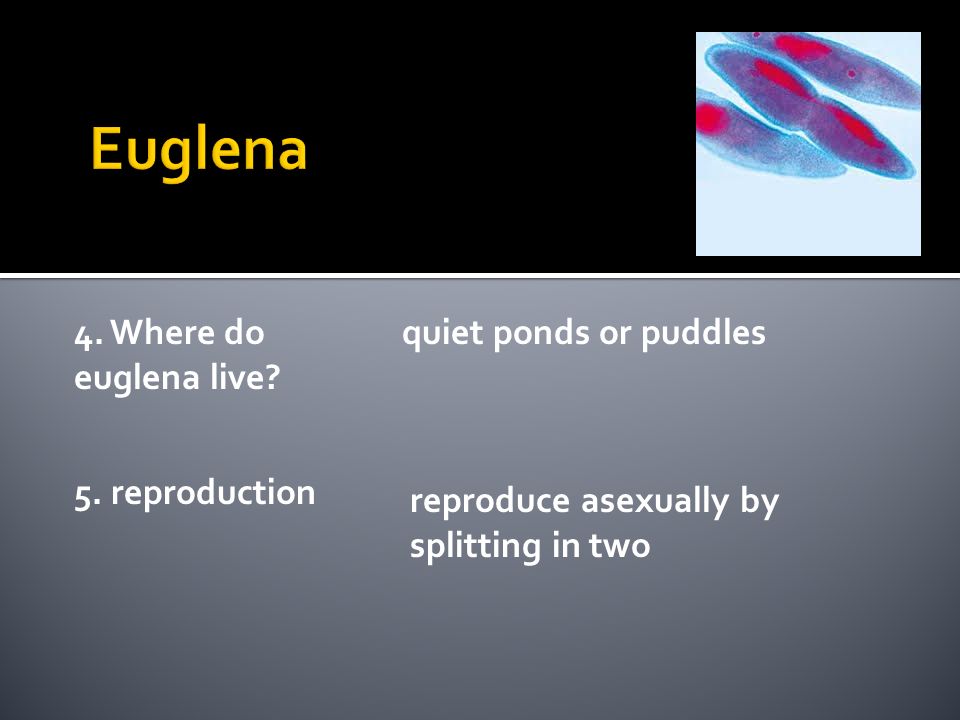 Euglena

4. Where do euglena live?

quiet ponds or puddles

5. reproduction

reproduce asexually by splitting in two